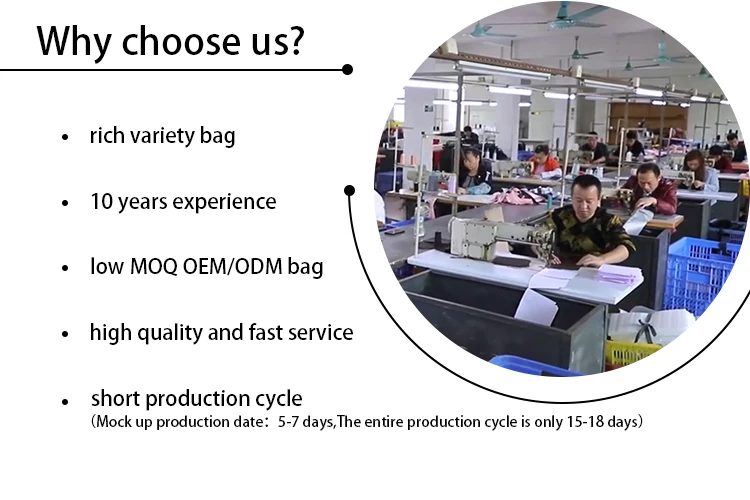 Why choose us?

• rich variety bag

• 10 years experience

• low MOQ OEM/ODM bag

• high quality and fast service

• short production cycle
（Mock up production date：5-7 days,The entire production cycle is only 15-18 days）